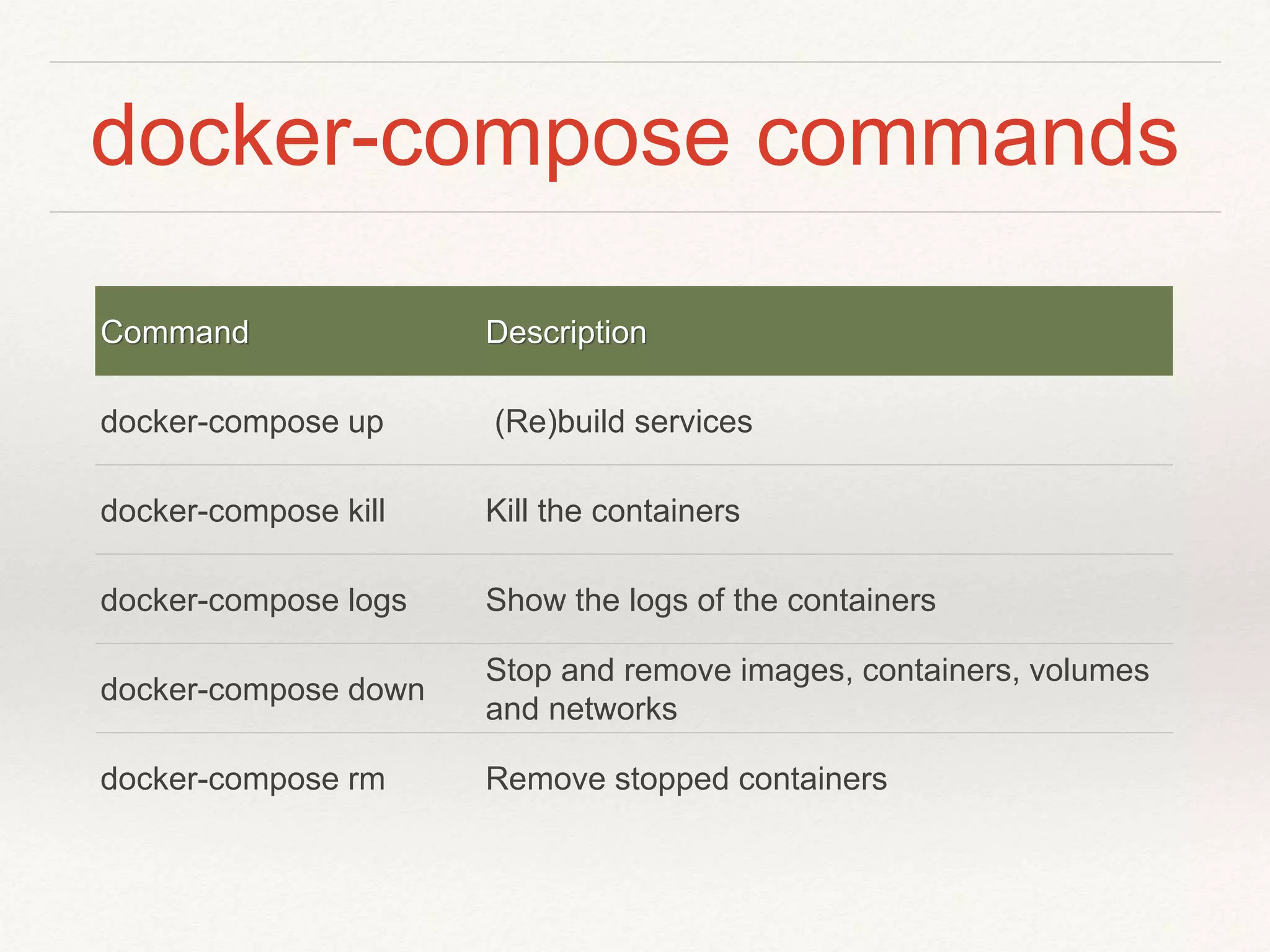 docker-compose commands

| Command | Description |
|---|---|
| docker-compose up | (Re)build services |
| docker-compose kill | Kill the containers |
| docker-compose logs | Show the logs of the containers |
| docker-compose down | Stop and remove images, containers, volumes and networks |
| docker-compose rm | Remove stopped containers |